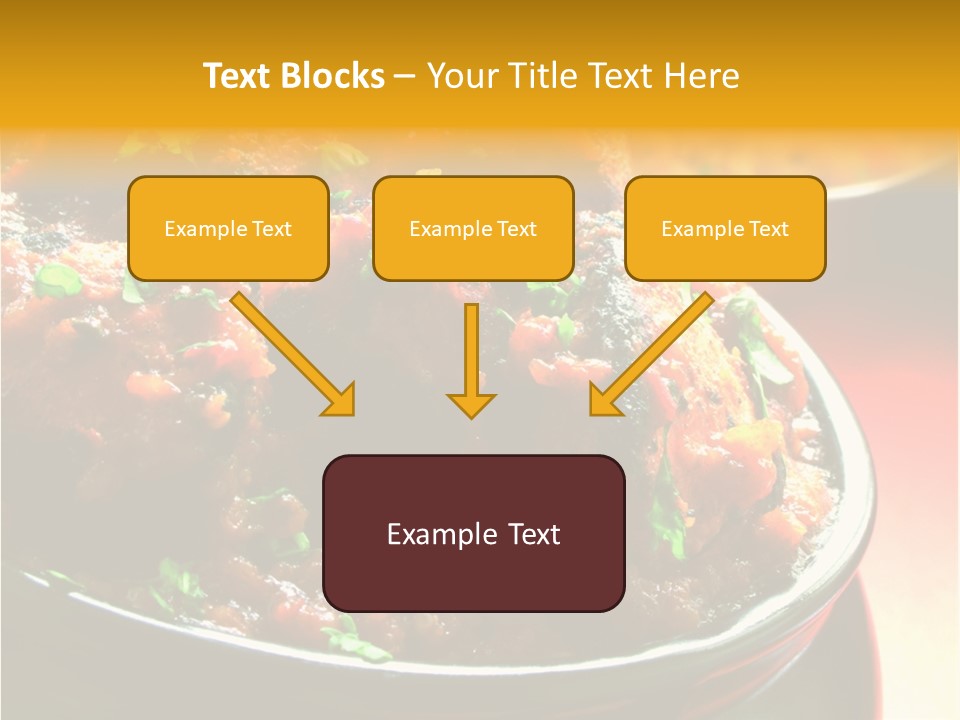 Text Blocks – Your Title Text Here

Example Text

Example Text

Example Text

Example Text